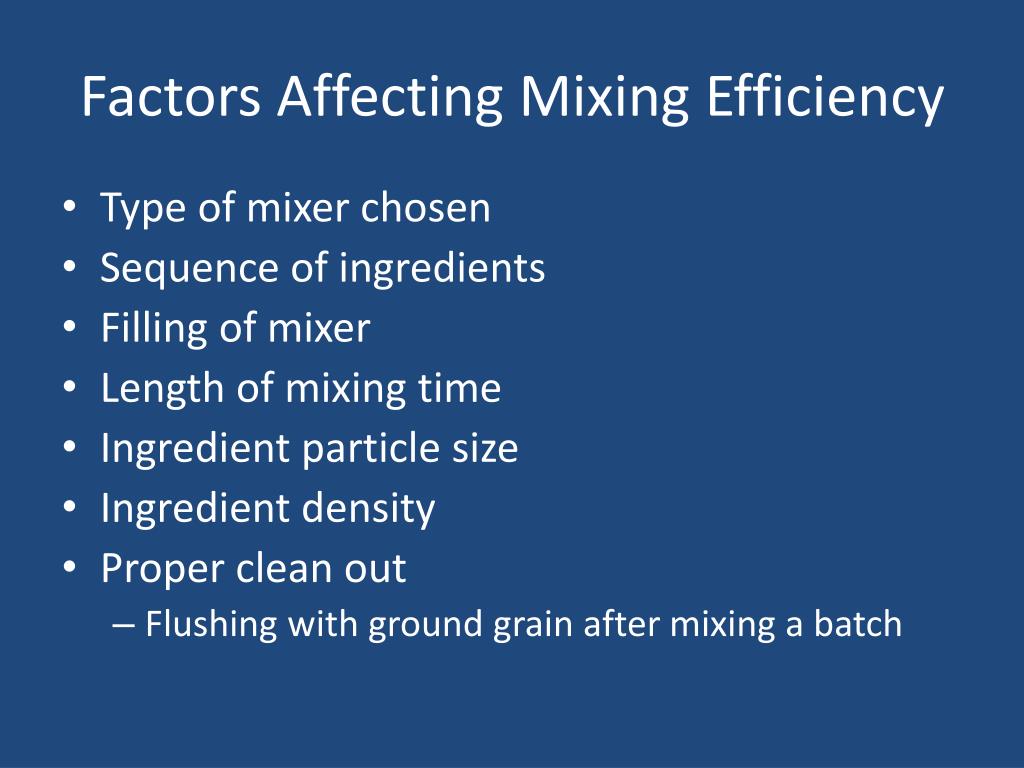 Factors Affecting Mixing Efficiency

• Type of mixer chosen
• Sequence of ingredients
• Filling of mixer
• Length of mixing time
• Ingredient particle size
• Ingredient density
• Proper clean out
– Flushing with ground grain after mixing a batch